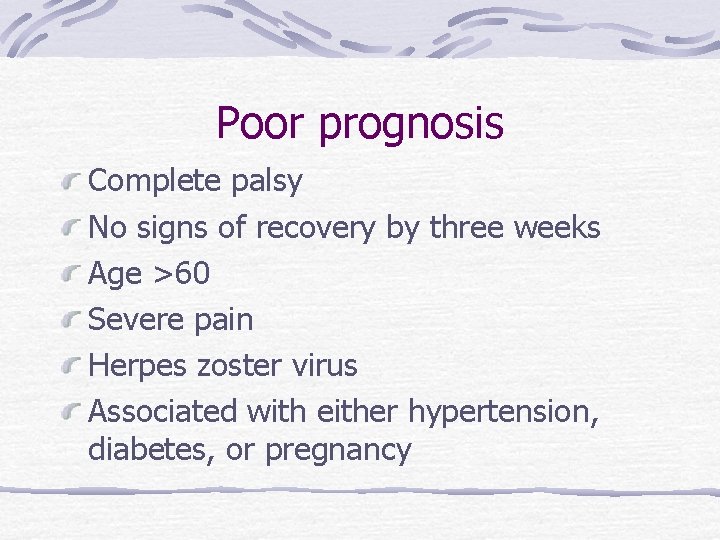 Poor prognosis

Complete palsy

No signs of recovery by three weeks

Age >60

Severe pain

Herpes zoster virus

Associated with either hypertension, diabetes, or pregnancy